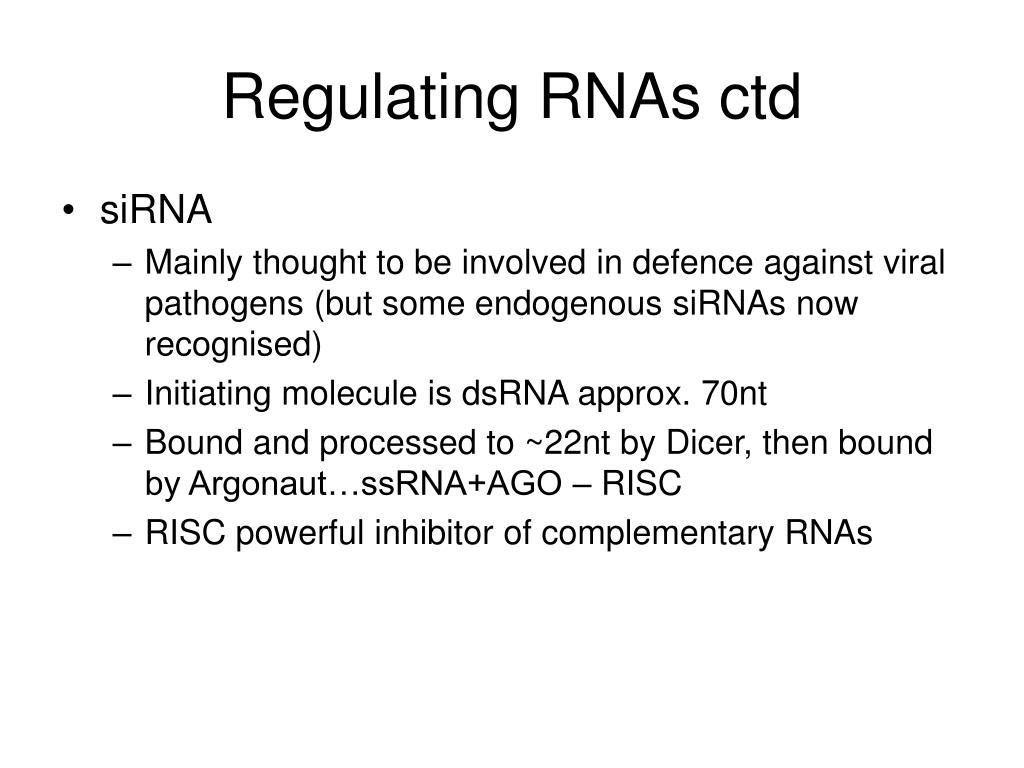 Regulating RNAs ctd

• siRNA
– Mainly thought to be involved in defence against viral pathogens (but some endogenous siRNAs now recognised)
– Initiating molecule is dsRNA approx. 70nt
– Bound and processed to ~22nt by Dicer, then bound by Argonaut…ssRNA+AGO – RISC
– RISC powerful inhibitor of complementary RNAs